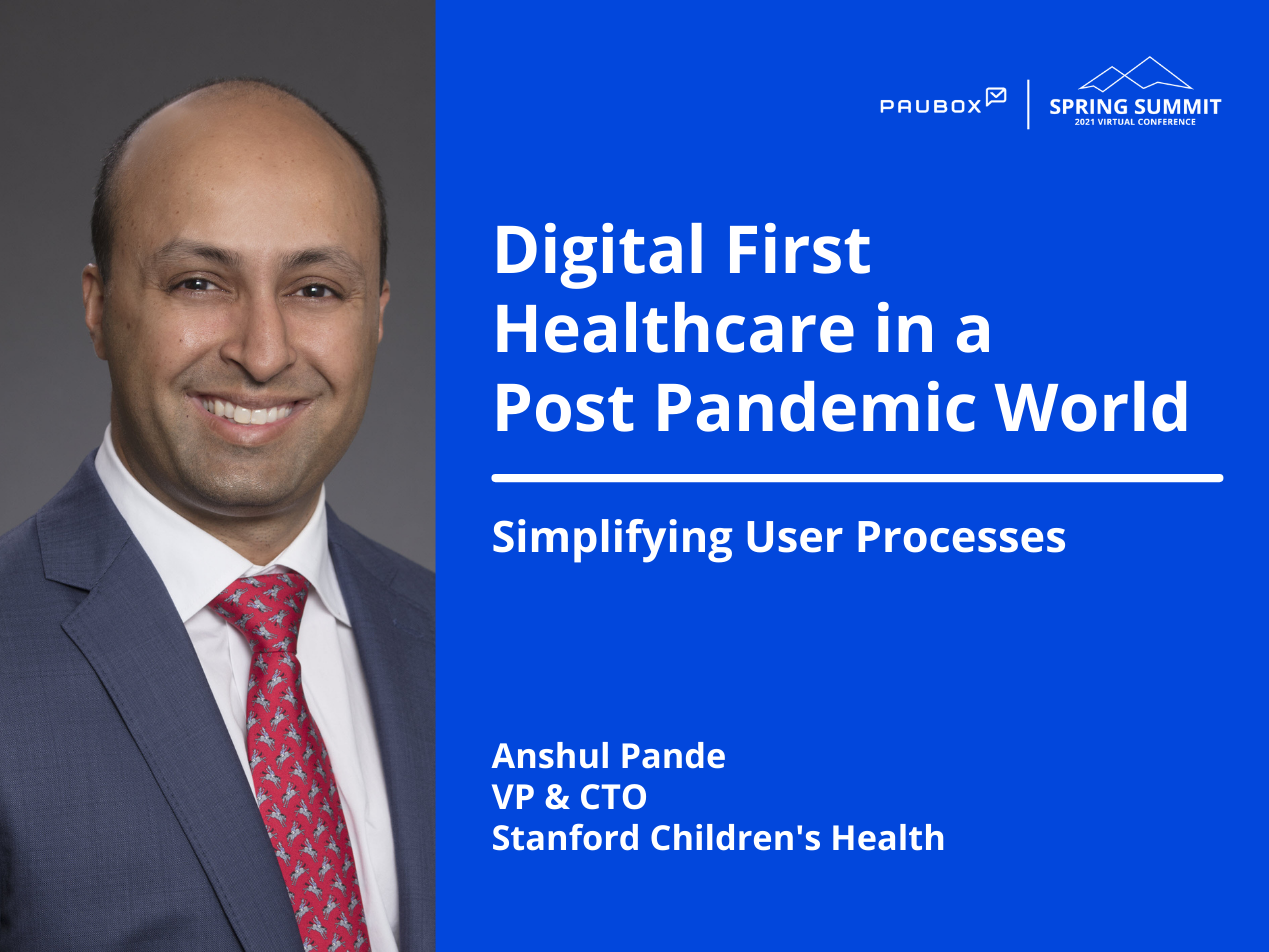 PAUBOX

SPRING SUMMIT
2021 VIRTUAL CONFERENCE

Digital First Healthcare in a Post Pandemic World

Simplifying User Processes

Anshul Pande
VP & CTO
Stanford Children's Health